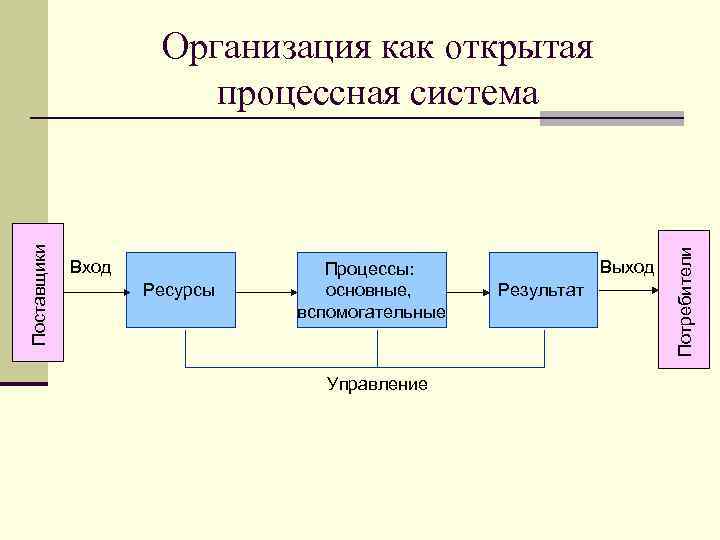 Организация как открытая процессная система

Поставщики

Вход

Ресурсы

Процессы:
основные,
вспомогательные

Результат

Выход

Потребители

Управление